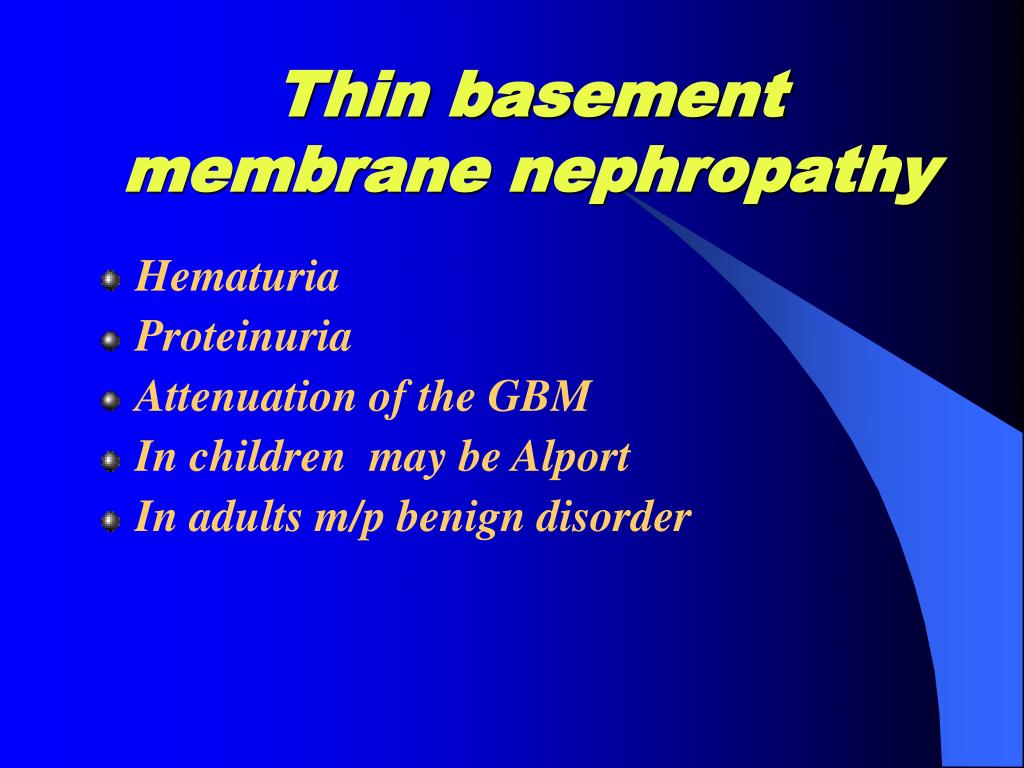 Thin basement membrane nephropathy

Hematuria
Proteinuria
Attenuation of the GBM
In children may be Alport
In adults m/p benign disorder